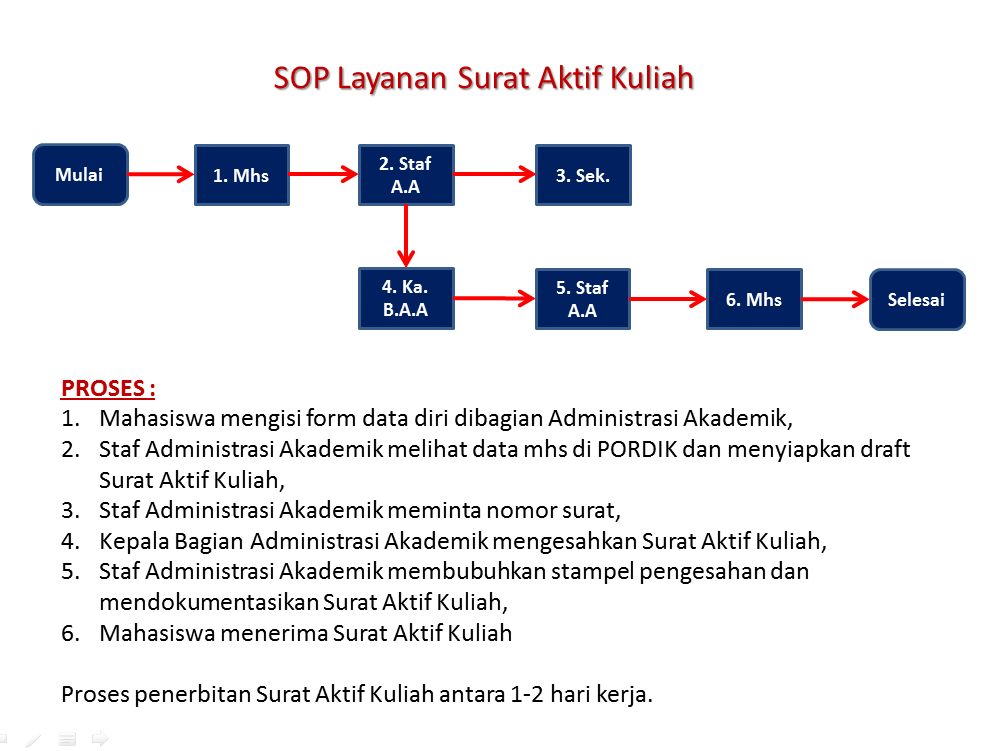 SOP Layanan Surat Aktif Kuliah

Mulai

1. Mhs

2. Staf A.A

3. Sek.

4. Ka. B.A.A

5. Staf A.A

6. Mhs

Selesai

PROSES :
1. Mahasiswa mengisi form data diri dibagian Administrasi Akademik,
2. Staf Administrasi Akademik melihat data mhs di PORDIK dan menyiapkan draft Surat Aktif Kuliah,
3. Staf Administrasi Akademik meminta nomor surat,
4. Kepala Bagian Administrasi Akademik mengesahkan Surat Aktif Kuliah,
5. Staf Administrasi Akademik membubuhkan stampel pengesahan dan mendokumentasikan Surat Aktif Kuliah,
6. Mahasiswa menerima Surat Aktif Kuliah

Proses penerbitan Surat Aktif Kuliah antara 1-2 hari kerja.